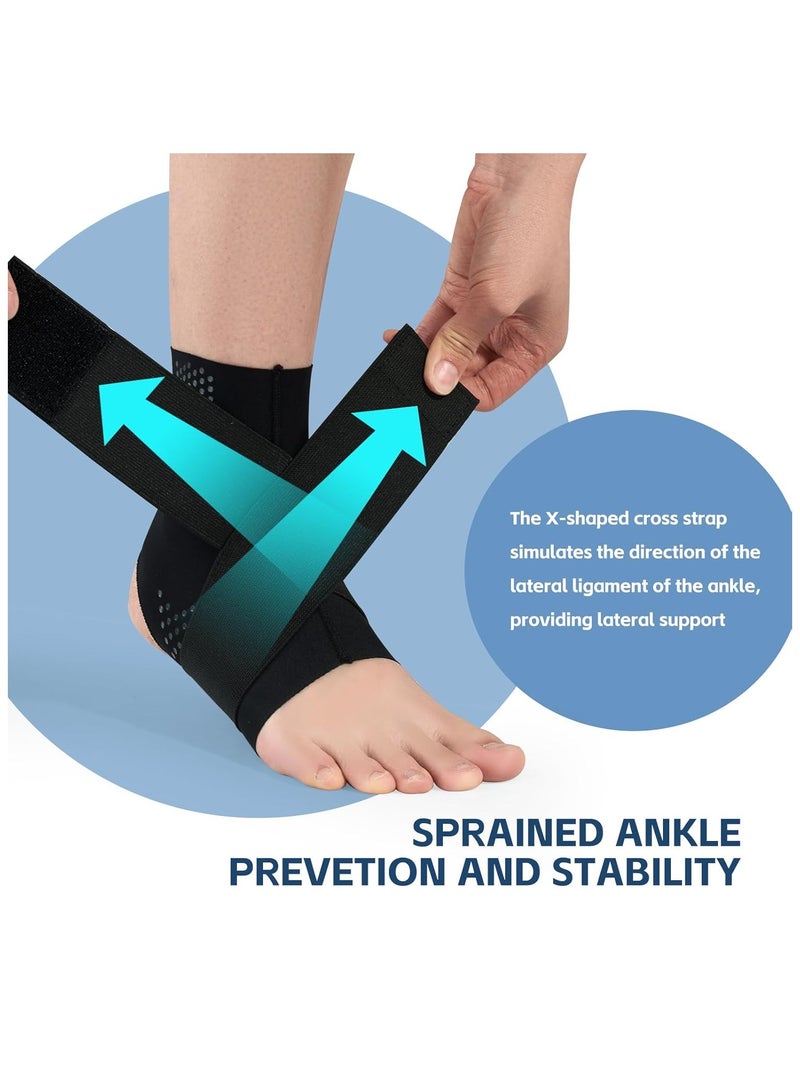 The X-shaped cross strap simulates the direction of the lateral ligament of the ankle, providing lateral support

SPRAINED ANKLE PREVETION AND STABILITY